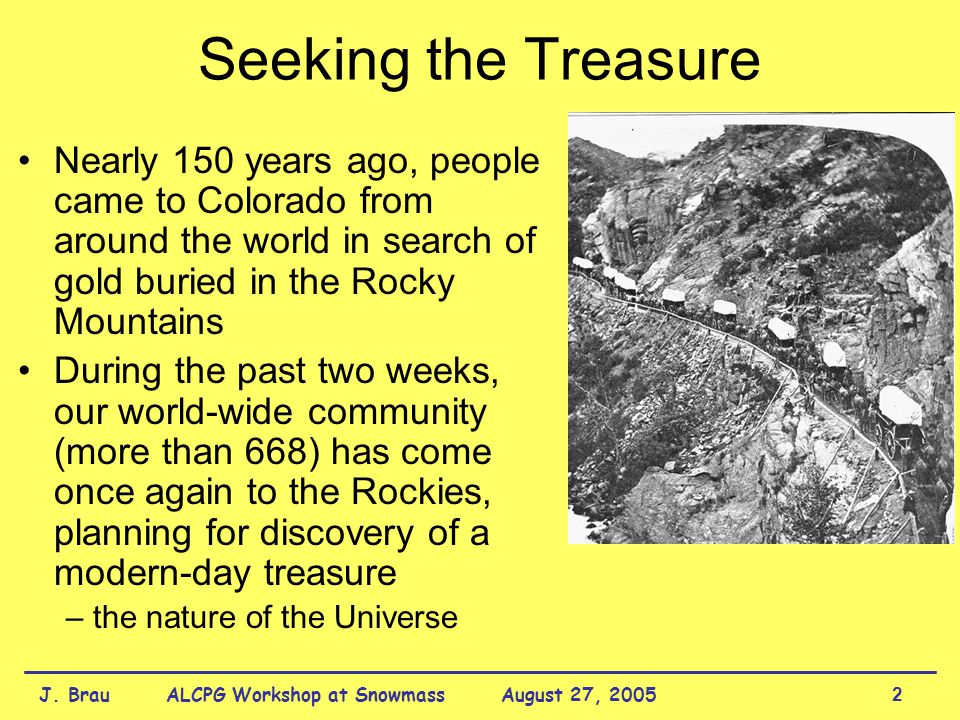 Seeking the Treasure

• Nearly 150 years ago, people came to Colorado from around the world in search of gold buried in the Rocky Mountains

• During the past two weeks, our world-wide community (more than 668) has come once again to the Rockies, planning for discovery of a modern-day treasure

– the nature of the Universe

J. Brau ALCPG Workshop at Snowmass August 27, 2005 2